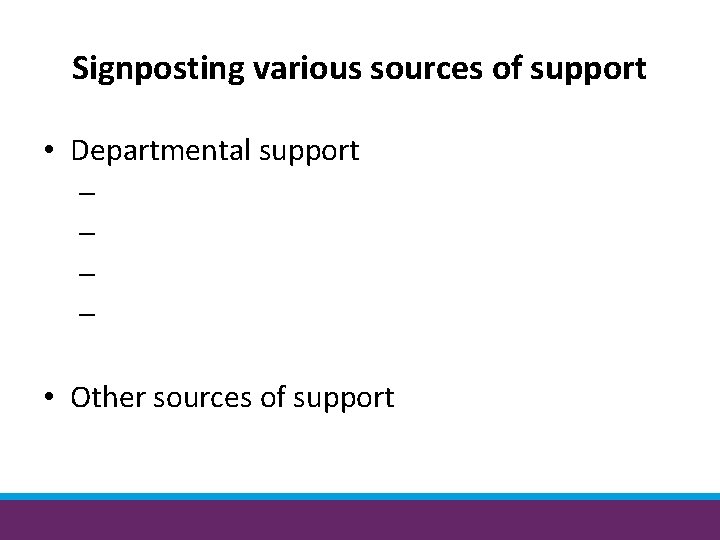 Signposting various sources of support

• Departmental support
  –
  –
  –
  –

• Other sources of support